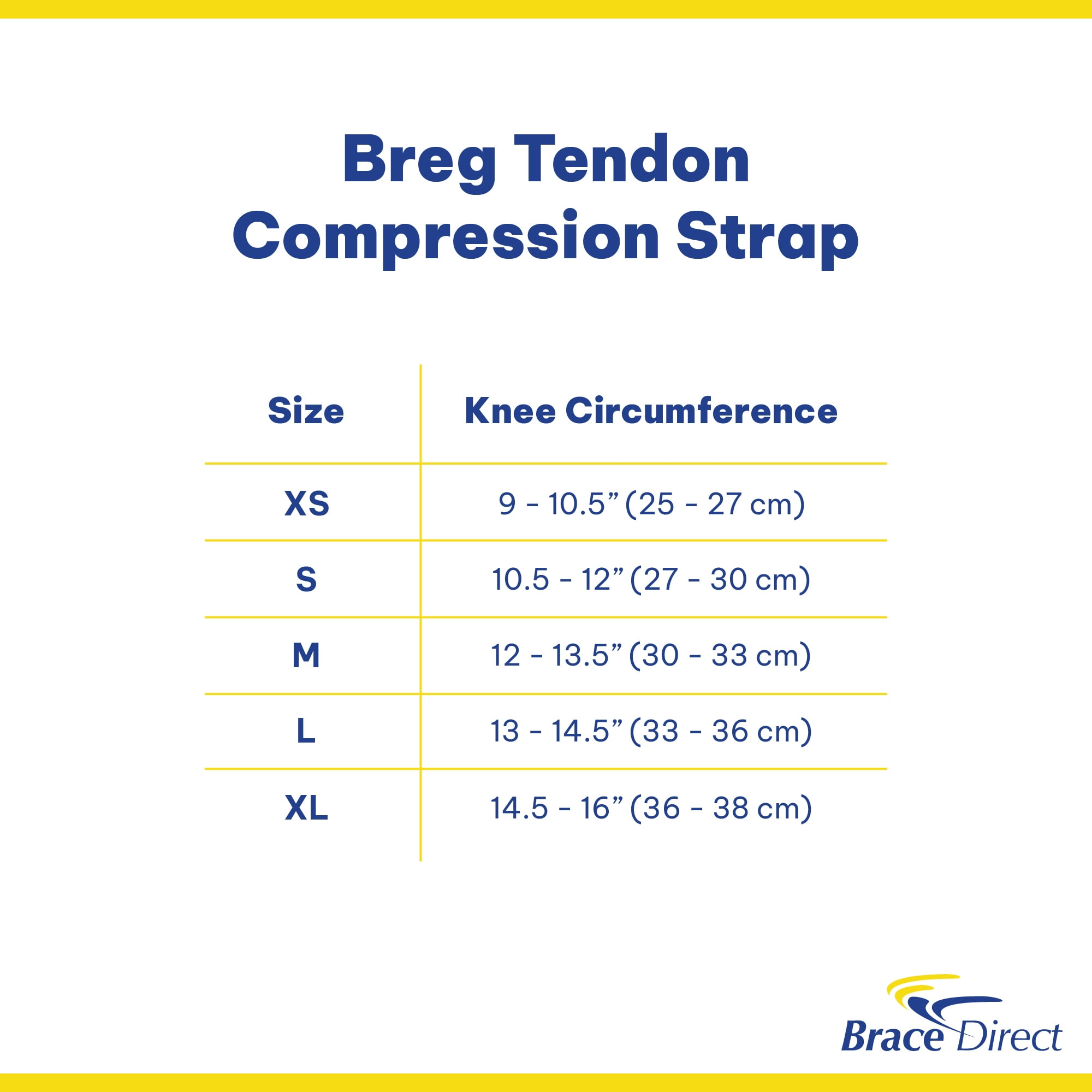 Breg Tendon Compression Strap

| Size | Knee Circumference |
|---|---|
| XS | 9 - 10.5” (25 - 27 cm) |
| S | 10.5 - 12” (27 - 30 cm) |
| M | 12 - 13.5” (30 - 33 cm) |
| L | 13 - 14.5” (33 - 36 cm) |
| XL | 14.5 - 16” (36 - 38 cm) |

Brace Direct